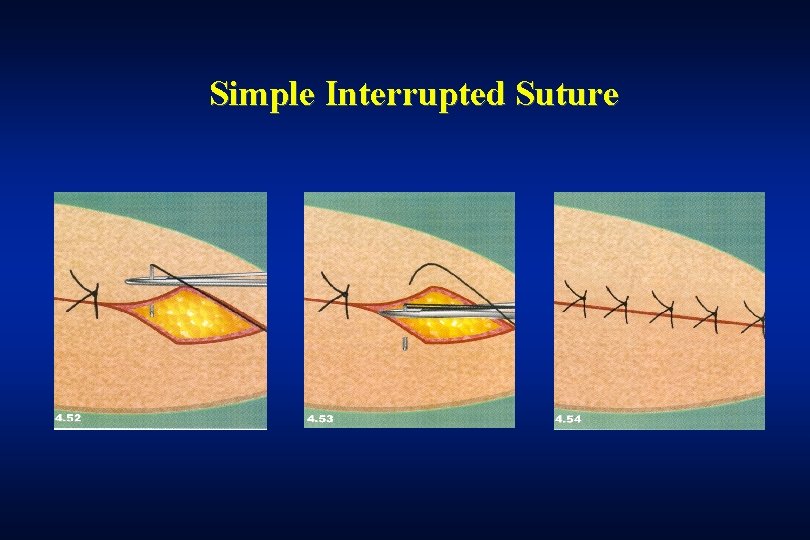 Simple Interrupted Suture

4.52

4.53

4.54